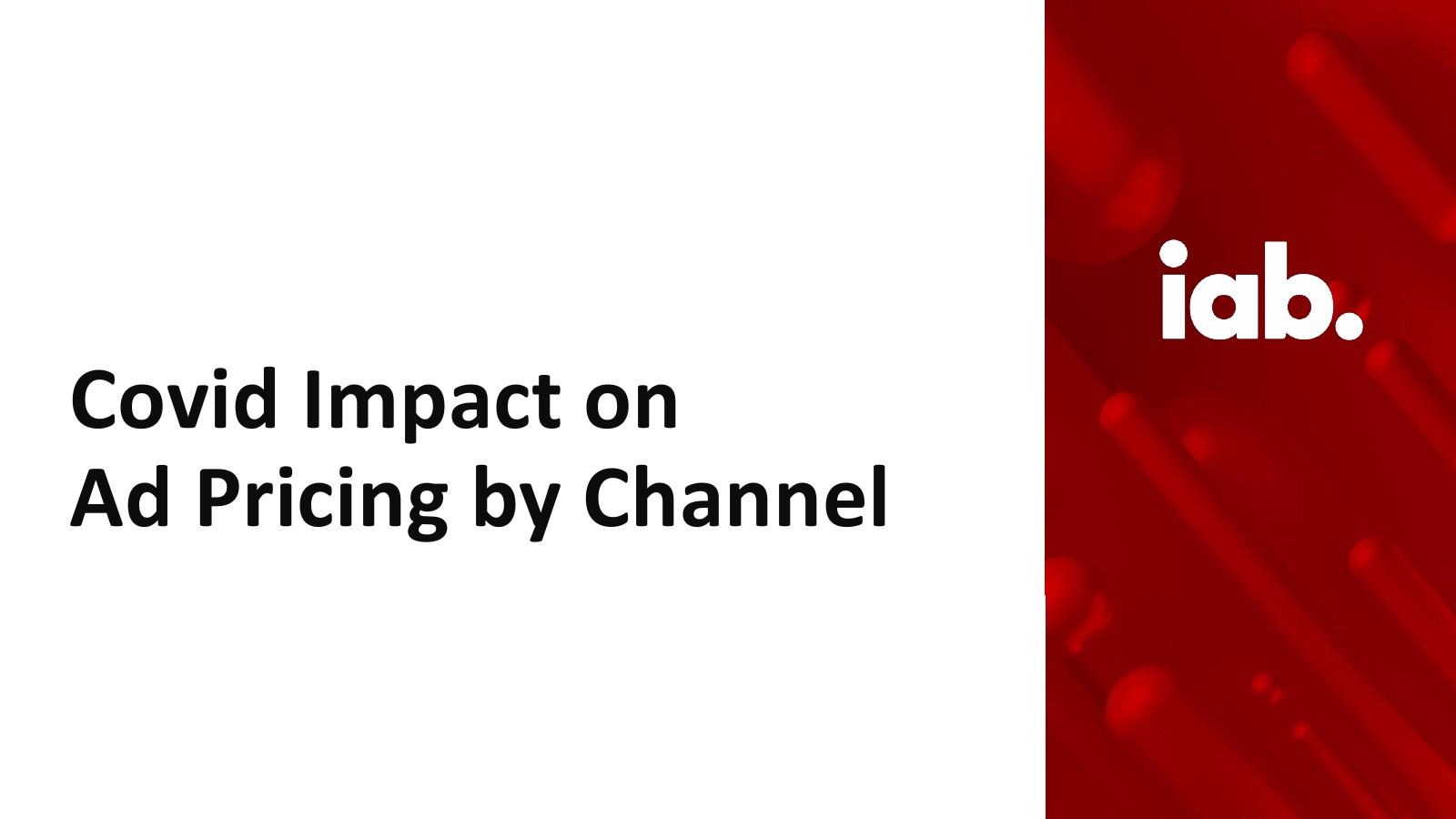 Covid Impact on
Ad Pricing by Channel

iab.